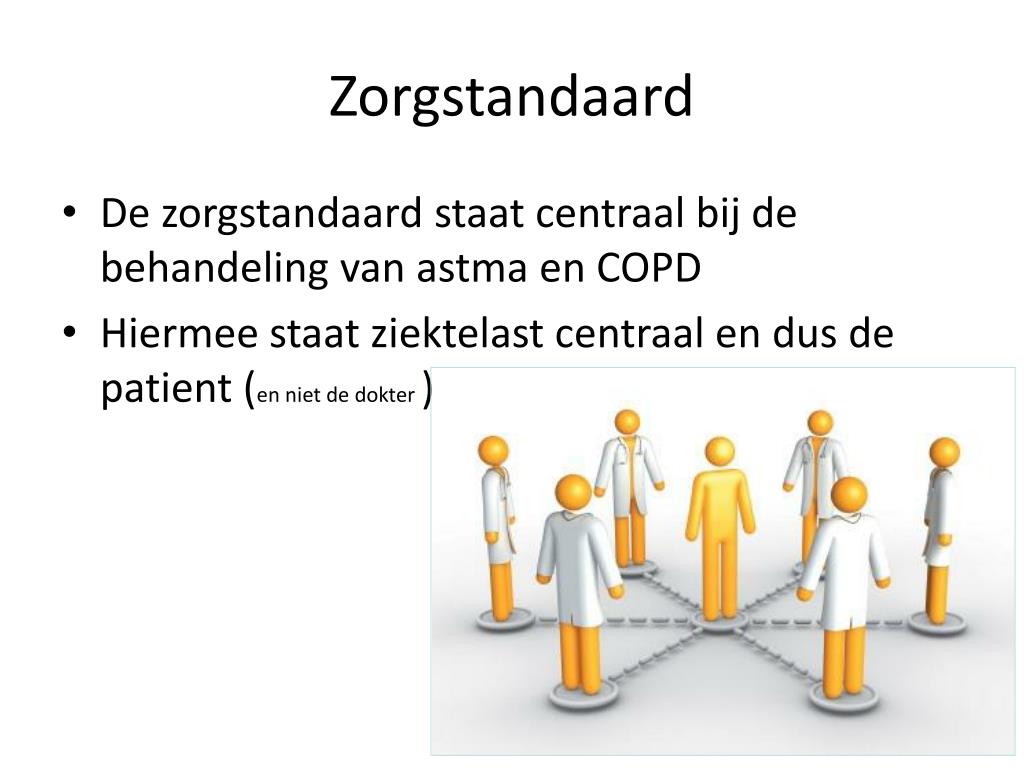 Zorgstandaard

• De zorgstandaard staat centraal bij de behandeling van astma en COPD
• Hiermee staat ziektelast centraal en dus de patient (en niet de dokter )